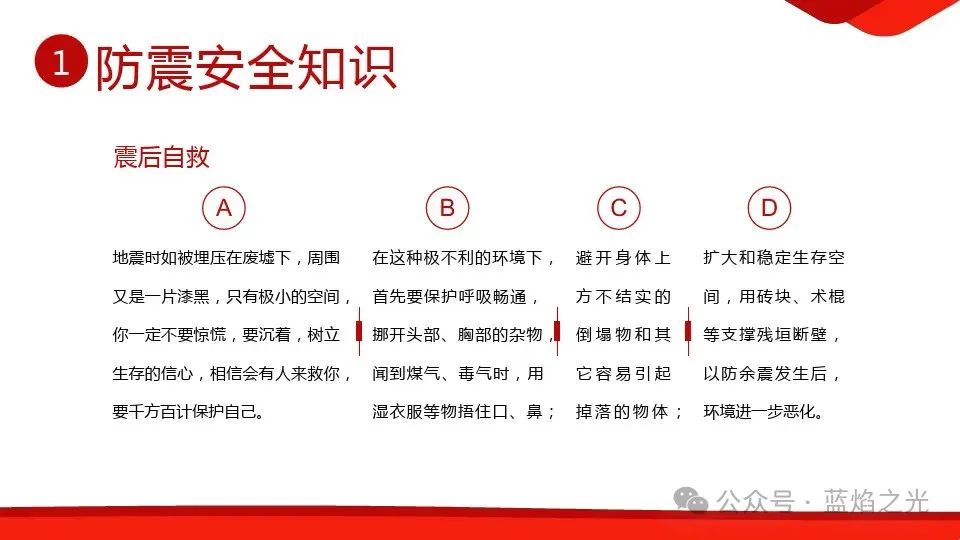 1 防震安全知识

震后自救

A

地震时如被埋压在废墟下，周围又是一片漆黑，只有极小的空间，你一定不要惊慌，要沉着，树立生存的信心，相信会有人来救你，要千方百计保护自己。

B

在这种极不利的环境下，首先要保护呼吸畅通，挪开头部、胸部的杂物，闻到煤气、毒气时，用湿衣服等物捂住口、鼻；

C

避开身体上方不结实的倒塌物和其它容易引起掉落的物体；

D

扩大和稳定生存空间，用砖块、术棍等支撑残垣断壁，以防余震发生后，环境进一步恶化。

公众号 · 蓝焰之光